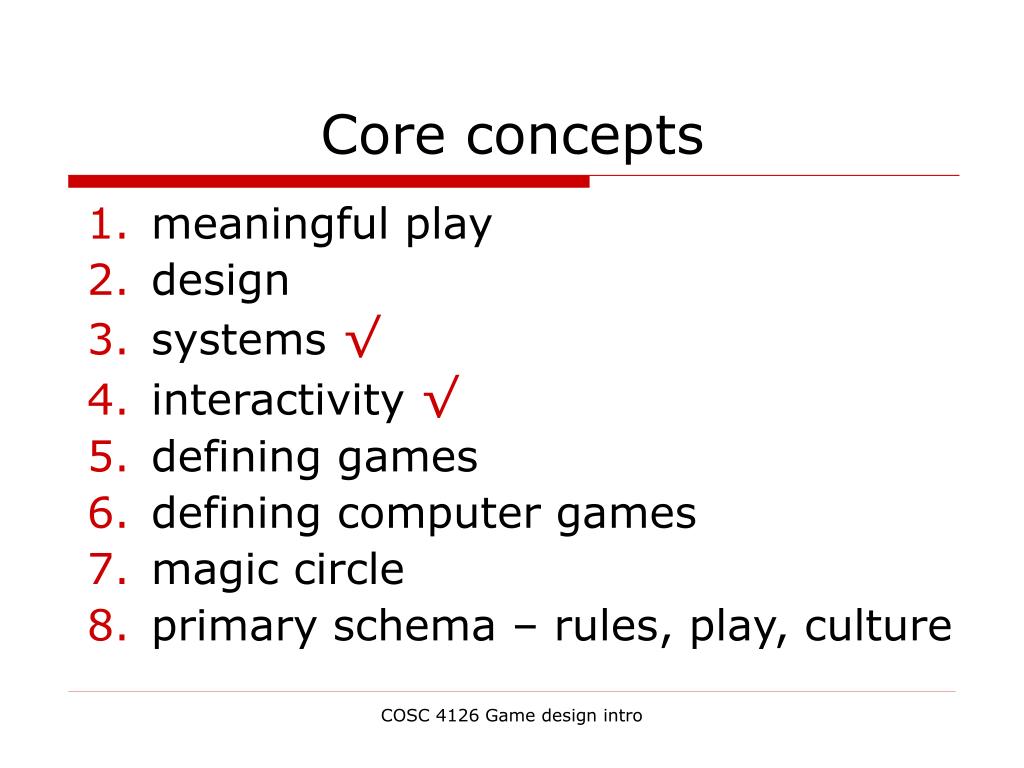 Core concepts

1. meaningful play
2. design
3. systems √
4. interactivity √
5. defining games
6. defining computer games
7. magic circle
8. primary schema – rules, play, culture

COSC 4126 Game design intro